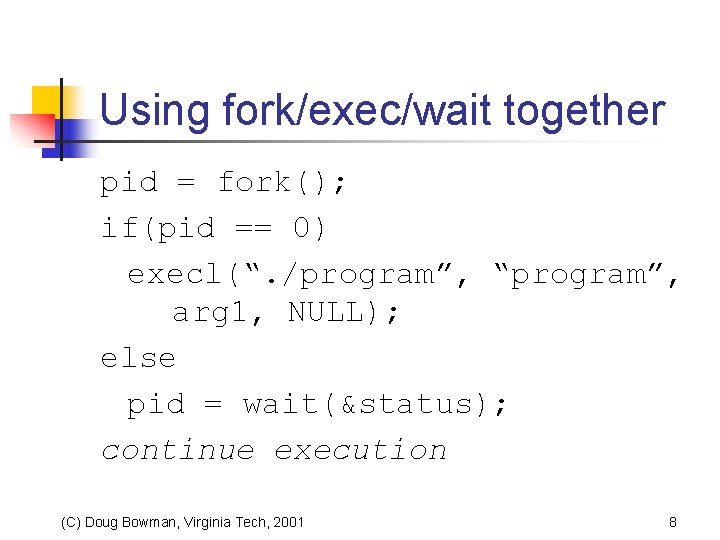 Using fork/exec/wait together

pid = fork();

if(pid == 0)

execl(“./program”, “program”, arg1, NULL);

else

pid = wait(&status);

continue execution

(C) Doug Bowman, Virginia Tech, 2001

8